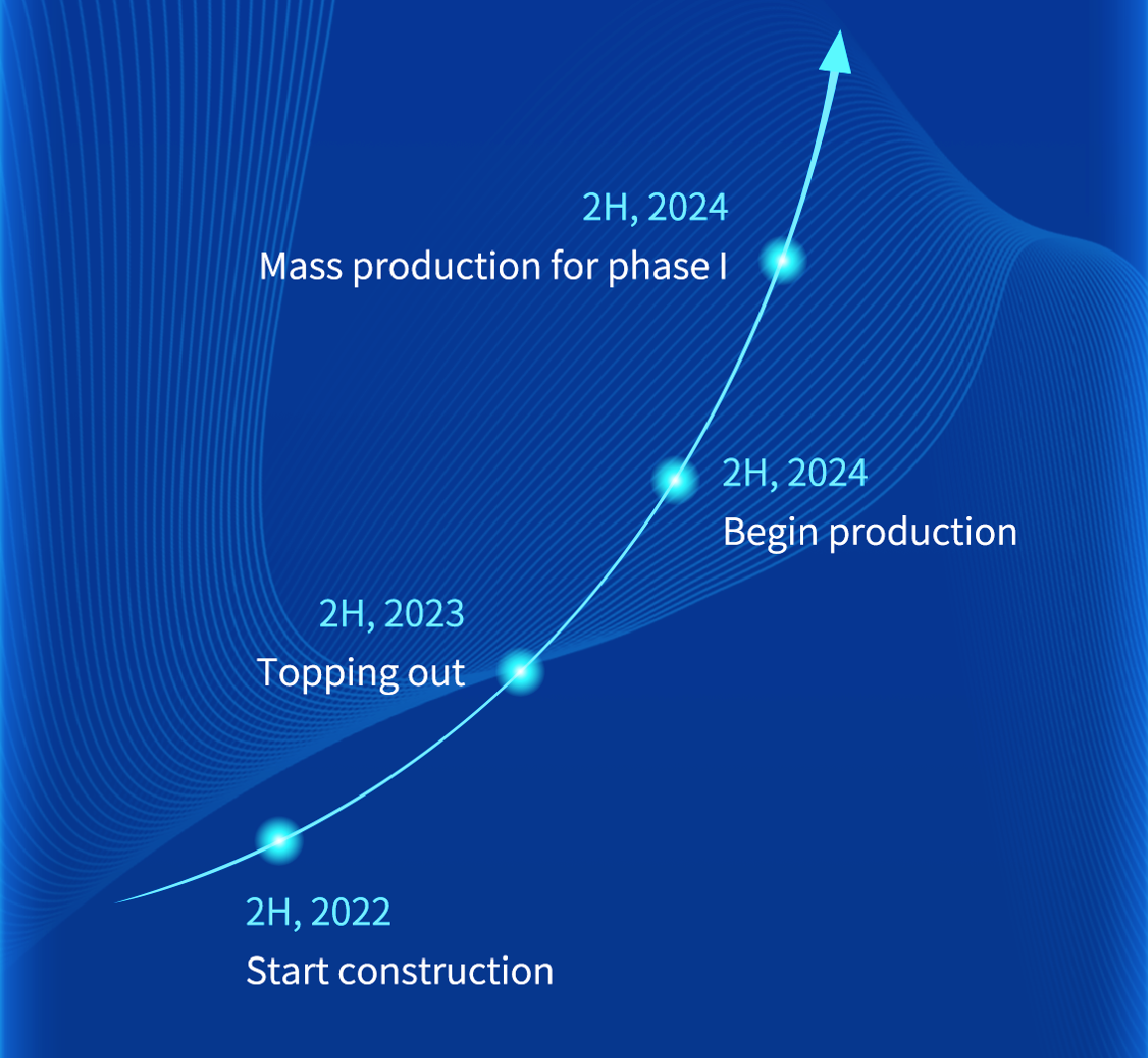 2H, 2024
Mass production for phase I

2H, 2024
Begin production

2H, 2023
Topping out

2H, 2022
Start construction